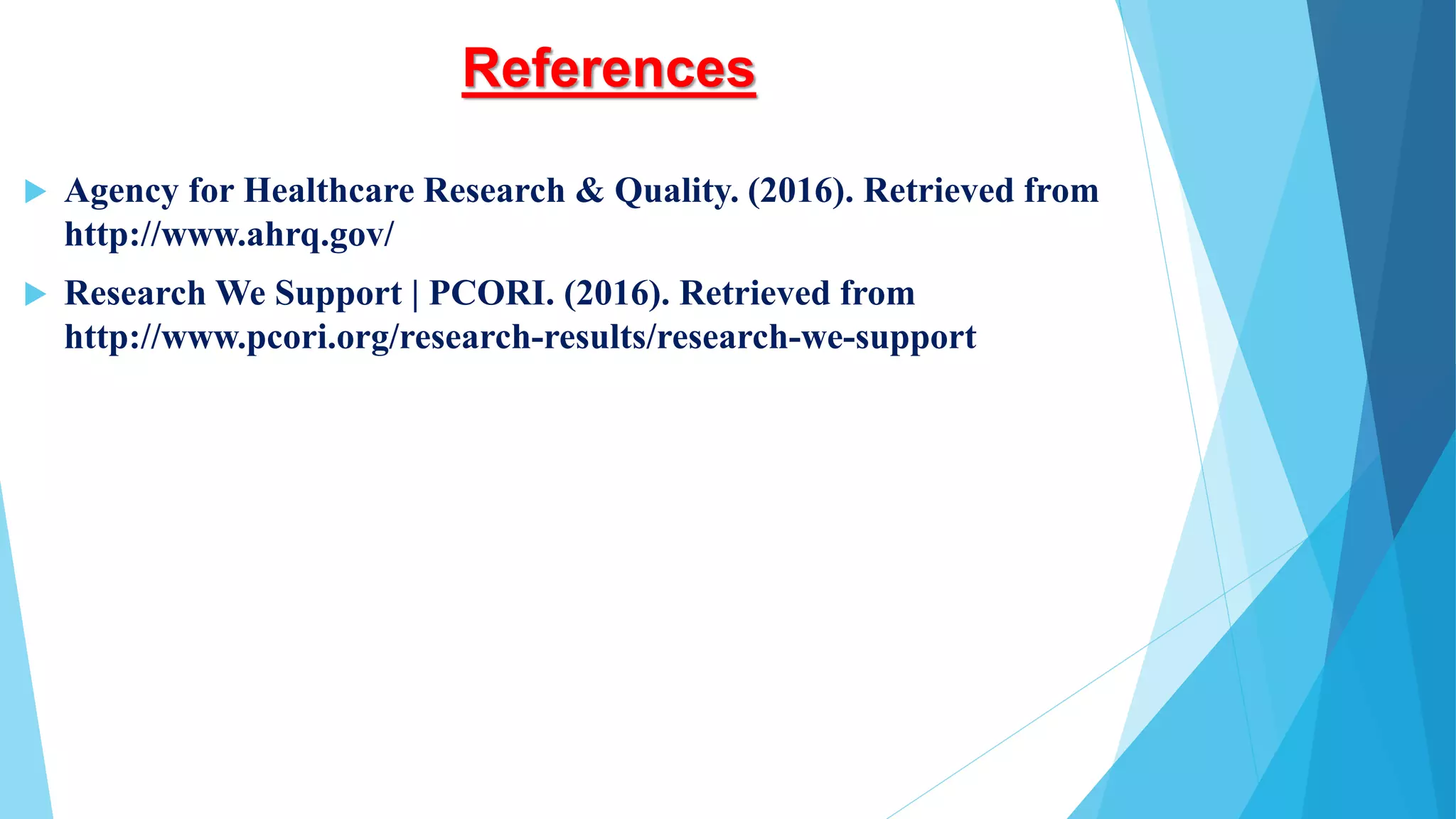 References

Agency for Healthcare Research & Quality. (2016). Retrieved from http://www.ahrq.gov/

Research We Support | PCORI. (2016). Retrieved from http://www.pcori.org/research-results/research-we-support